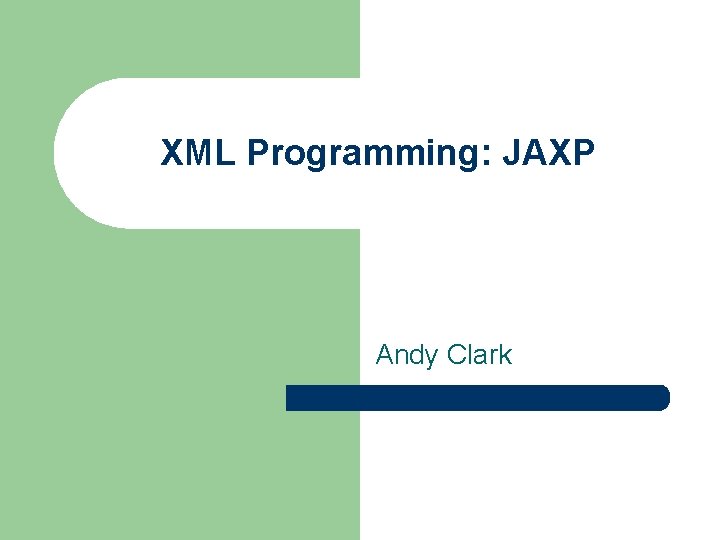 XML Programming: JAXP

Andy Clark